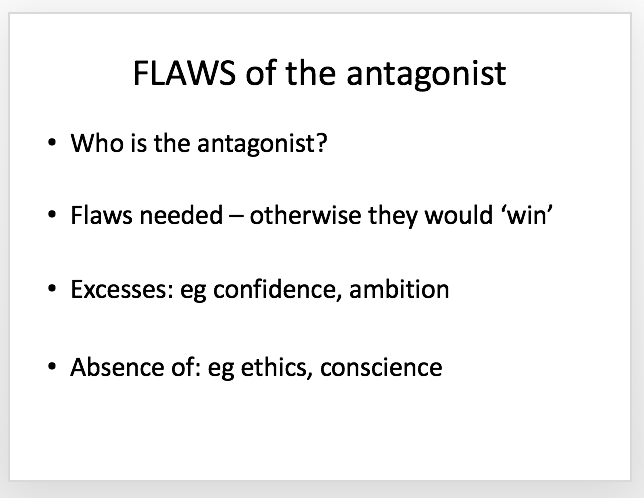 FLAWS of the antagonist

• Who is the antagonist?

• Flaws needed – otherwise they would ‘win’

• Excesses: eg confidence, ambition

• Absence of: eg ethics, conscience